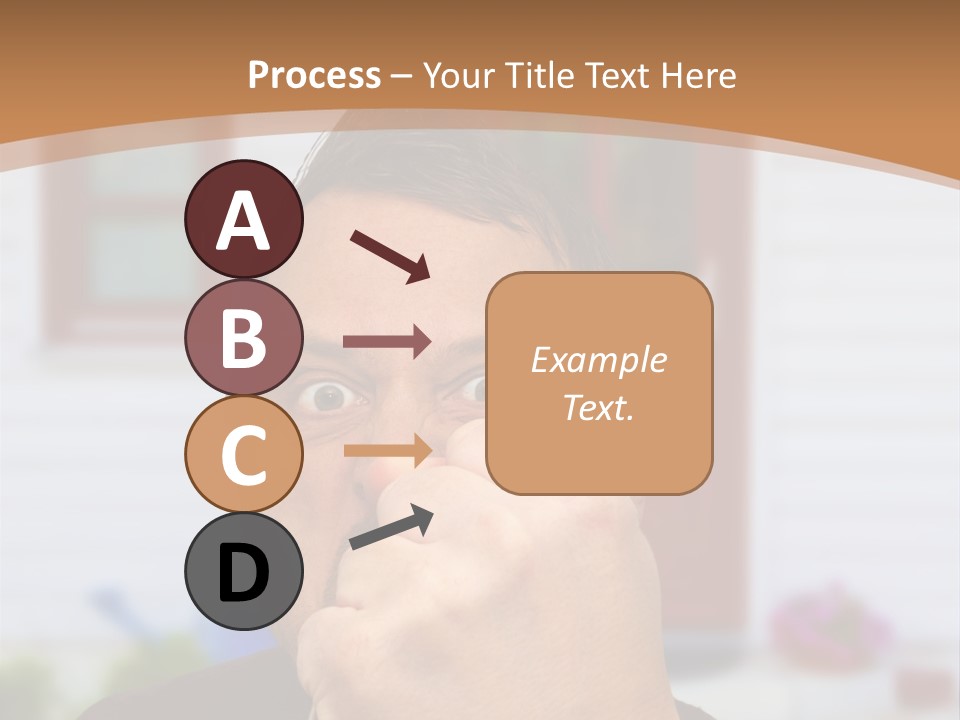 Process – Your Title Text Here

A

B

C

D

Example Text.